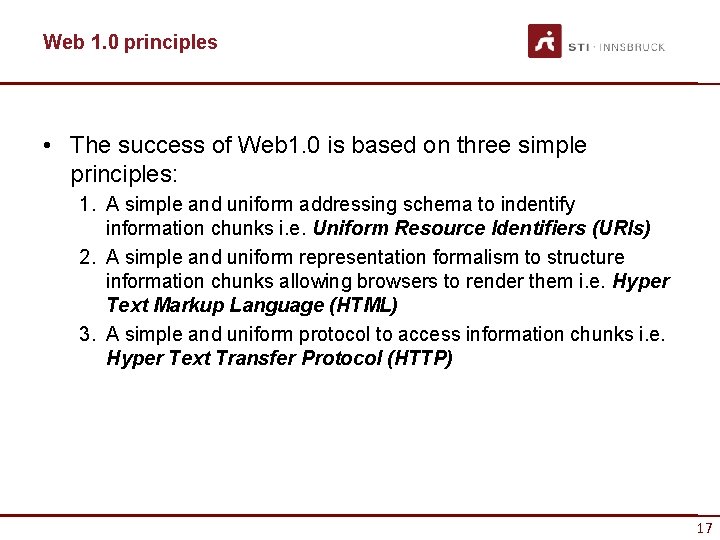 Web 1.0 principles

STI · INNSBRUCK

• The success of Web1.0 is based on three simple principles:

1. A simple and uniform addressing schema to indentify information chunks i.e. Uniform Resource Identifiers (URIs)
2. A simple and uniform representation formalism to structure information chunks allowing browsers to render them i.e. Hyper Text Markup Language (HTML)
3. A simple and uniform protocol to access information chunks i.e. Hyper Text Transfer Protocol (HTTP)

17